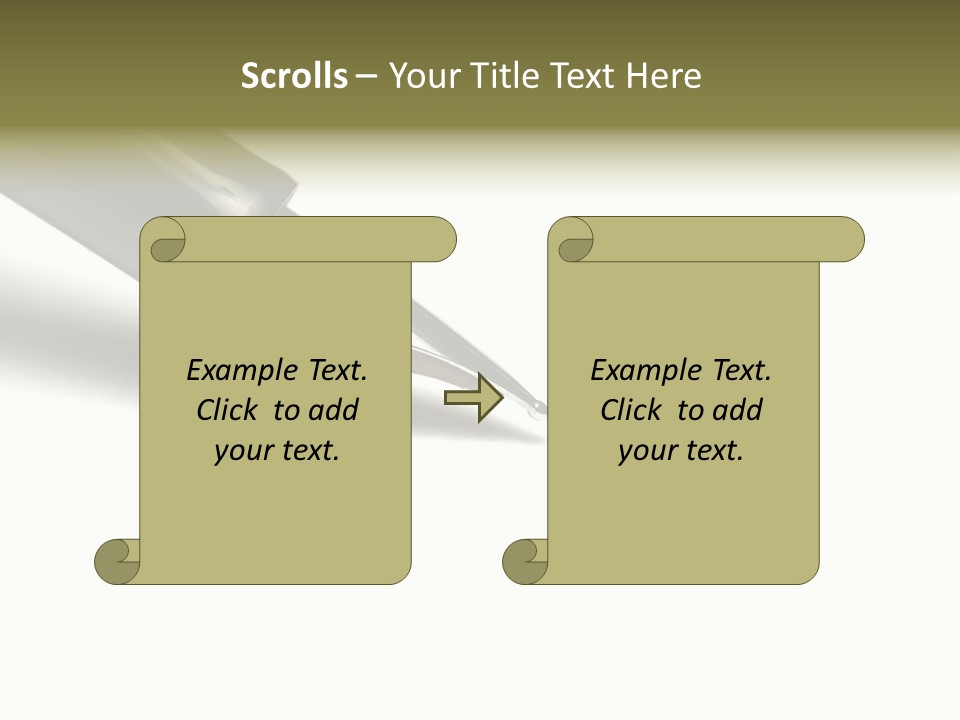 Scrolls – Your Title Text Here

Example Text. Click to add your text.

Example Text. Click to add your text.